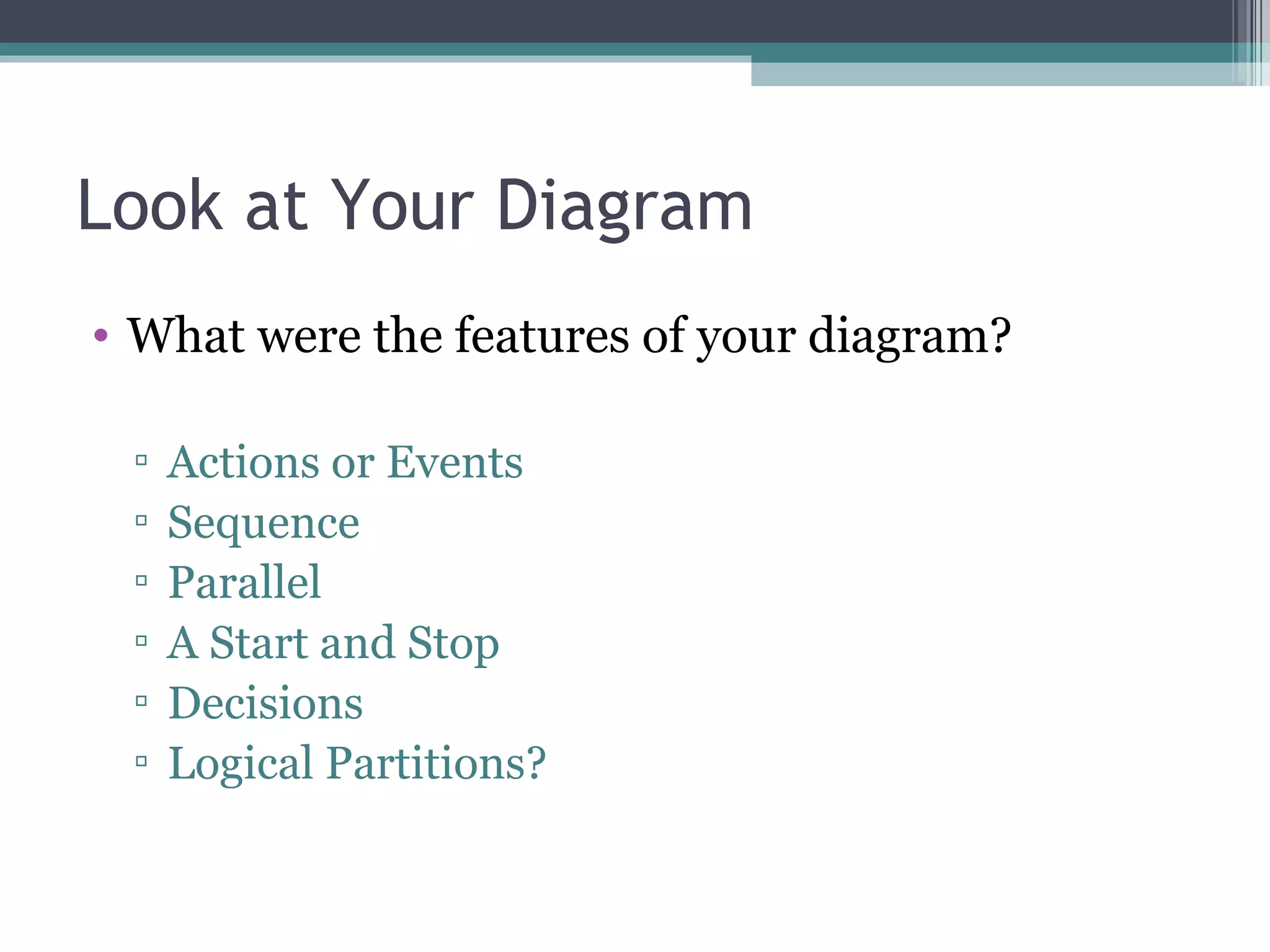 Look at Your Diagram

• What were the features of your diagram?

▫ Actions or Events
▫ Sequence
▫ Parallel
▫ A Start and Stop
▫ Decisions
▫ Logical Partitions?